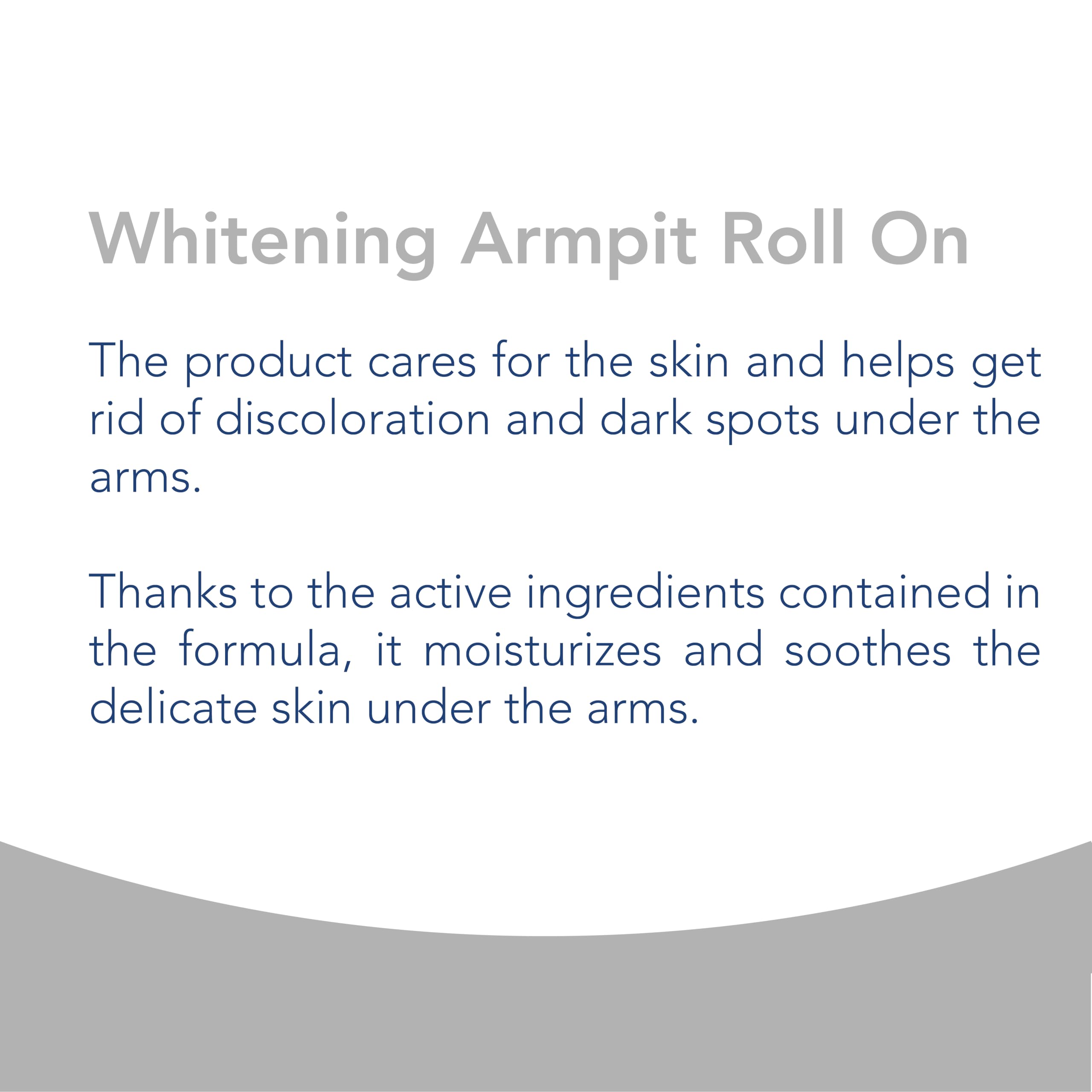 Whitening Armpit Roll On

The product cares for the skin and helps get rid of discoloration and dark spots under the arms.

Thanks to the active ingredients contained in the formula, it moisturizes and soothes the delicate skin under the arms.